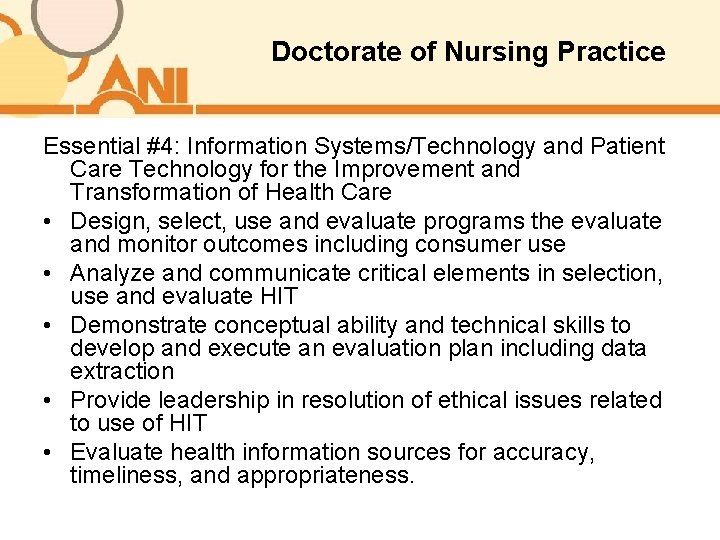 ANI

Doctorate of Nursing Practice

Essential #4: Information Systems/Technology and Patient Care Technology for the Improvement and Transformation of Health Care

• Design, select, use and evaluate programs the evaluate and monitor outcomes including consumer use
• Analyze and communicate critical elements in selection, use and evaluate HIT
• Demonstrate conceptual ability and technical skills to develop and execute an evaluation plan including data extraction
• Provide leadership in resolution of ethical issues related to use of HIT
• Evaluate health information sources for accuracy, timeliness, and appropriateness.